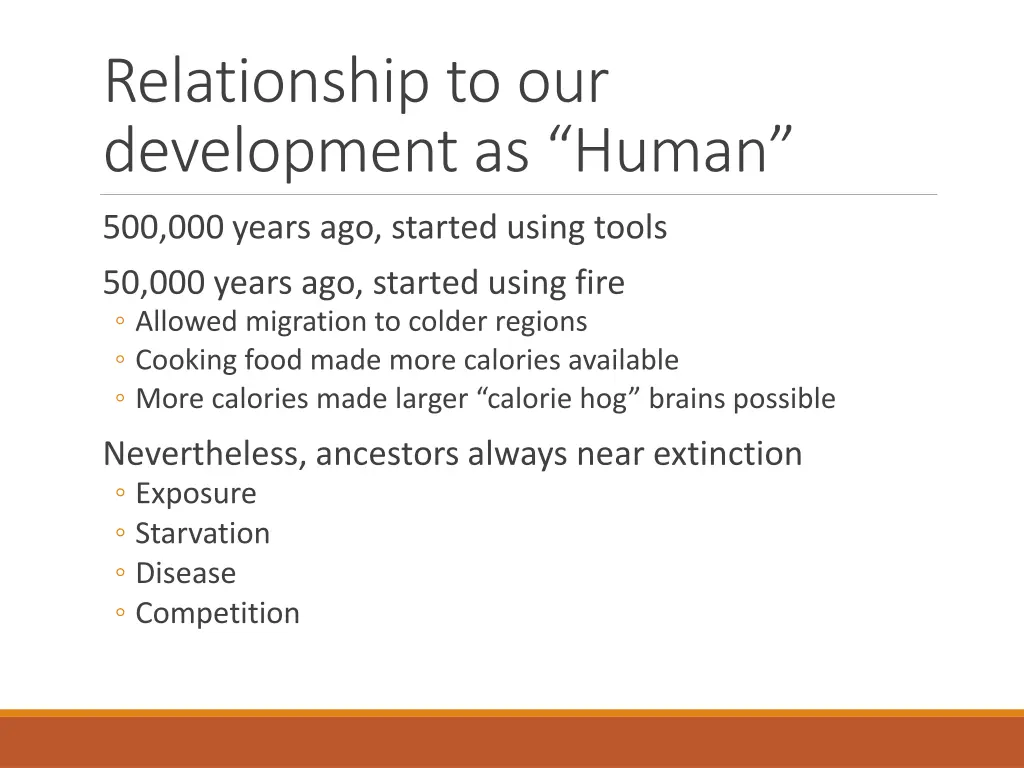 Relationship to our development as “Human”

500,000 years ago, started using tools

50,000 years ago, started using fire
◦ Allowed migration to colder regions
◦ Cooking food made more calories available
◦ More calories made larger “calorie hog” brains possible

Nevertheless, ancestors always near extinction
◦ Exposure
◦ Starvation
◦ Disease
◦ Competition